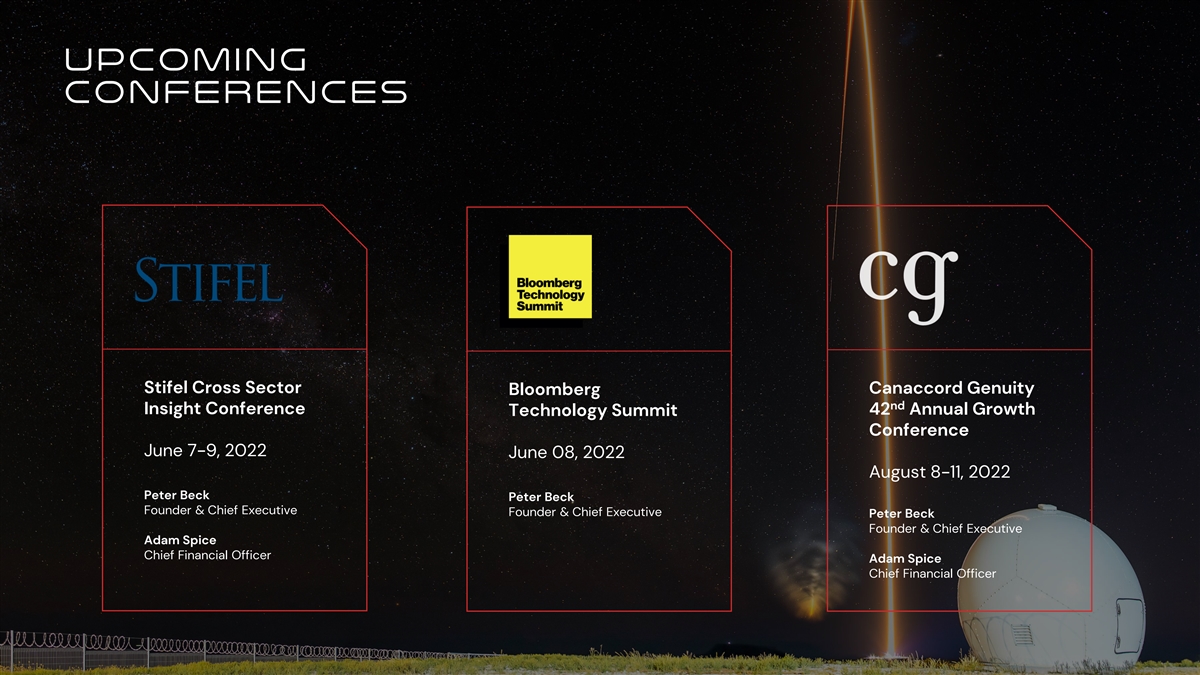 UPCOMING CONFERENCES

STIFEL

Stifel Cross Sector Insight Conference

June 7-9, 2022

Peter Beck
Founder & Chief Executive

Adam Spice
Chief Financial Officer

Bloomberg Technology Summit

Bloomberg Technology Summit

June 08, 2022

Peter Beck
Founder & Chief Executive

cg

Canaccord Genuity $42^{nd}$ Annual Growth Conference

August 8-11, 2022

Peter Beck
Founder & Chief Executive

Adam Spice
Chief Financial Officer